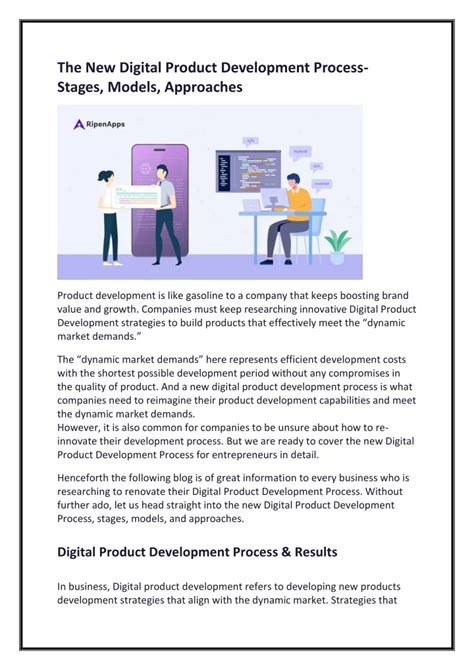 The New Digital Product Development Process- Stages, Models, Approaches

RipenApps

Product development is like gasoline to a company that keeps boosting brand value and growth. Companies must keep researching innovative Digital Product Development strategies to build products that effectively meet the “dynamic market demands.”

The “dynamic market demands” here represents efficient development costs with the shortest possible development period without any compromises in the quality of product. And a new digital product development process is what companies need to reimagine their product development capabilities and meet the dynamic market demands.
However, it is also common for companies to be unsure about how to re-innovate their development process. But we are ready to cover the new Digital Product Development Process for entrepreneurs in detail.

Henceforth the following blog is of great information to every business who is researching to renovate their Digital Product Development Process. Without further ado, let us head straight into the new Digital Product Development Process, stages, models, and approaches.

Digital Product Development Process & Results

In business, Digital product development refers to developing new products development strategies that align with the dynamic market. Strategies that